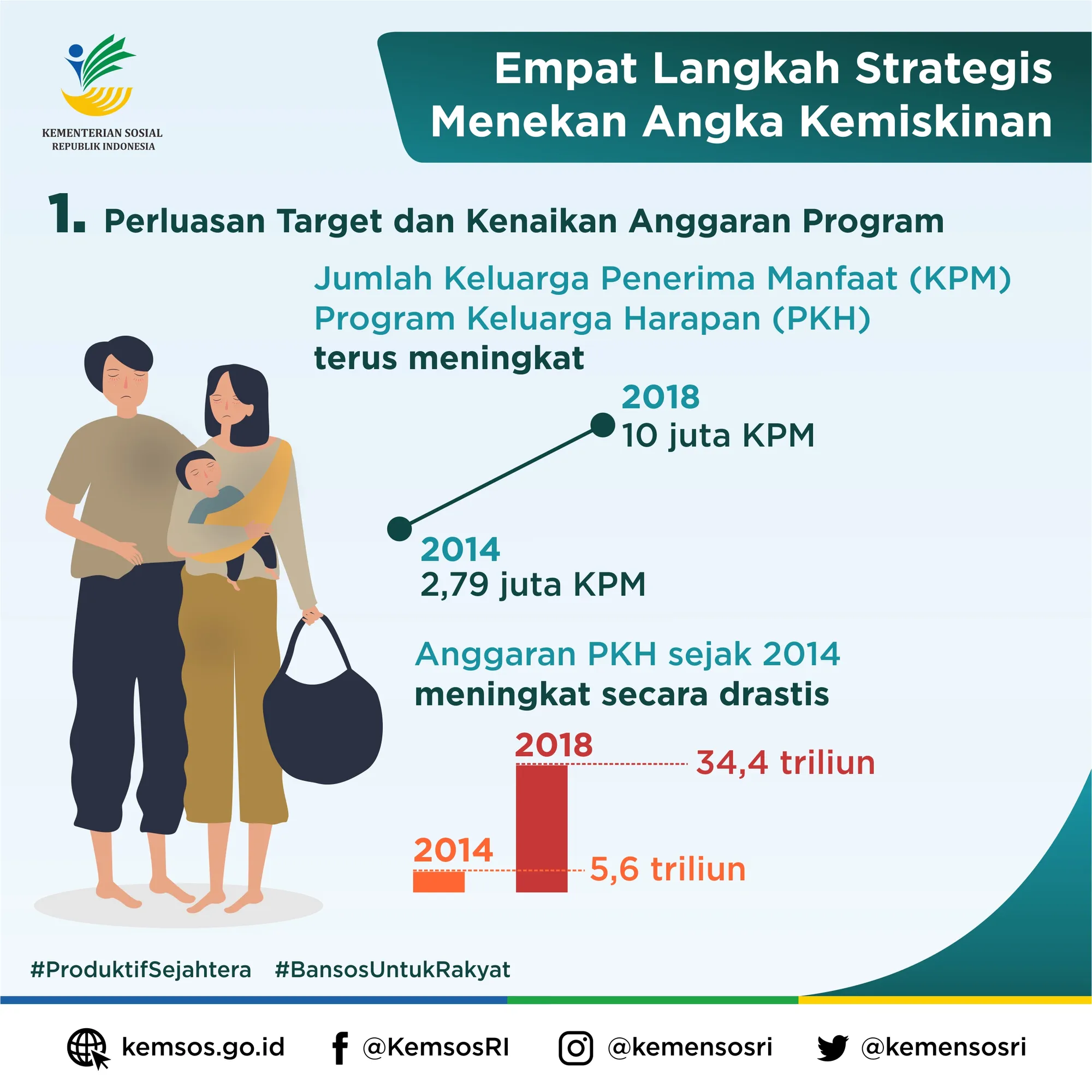 KEMENTERIAN SOSIAL
REPUBLIK INDONESIA

Empat Langkah Strategis Menekan Angka Kemiskinan

1. Perluasan Target dan Kenaikan Anggaran Program

Jumlah Keluarga Penerima Manfaat (KPM) Program Keluarga Harapan (PKH) terus meningkat

2018
10 juta KPM

2014
2,79 juta KPM

Anggaran PKH sejak 2014 meningkat secara drastis

2018
34,4 triliun

2014
5,6 triliun

#ProduktifSejahtera #BansosUntukRakyat

kemsos.go.id @KemsosRI @kemensosri @kemensosri